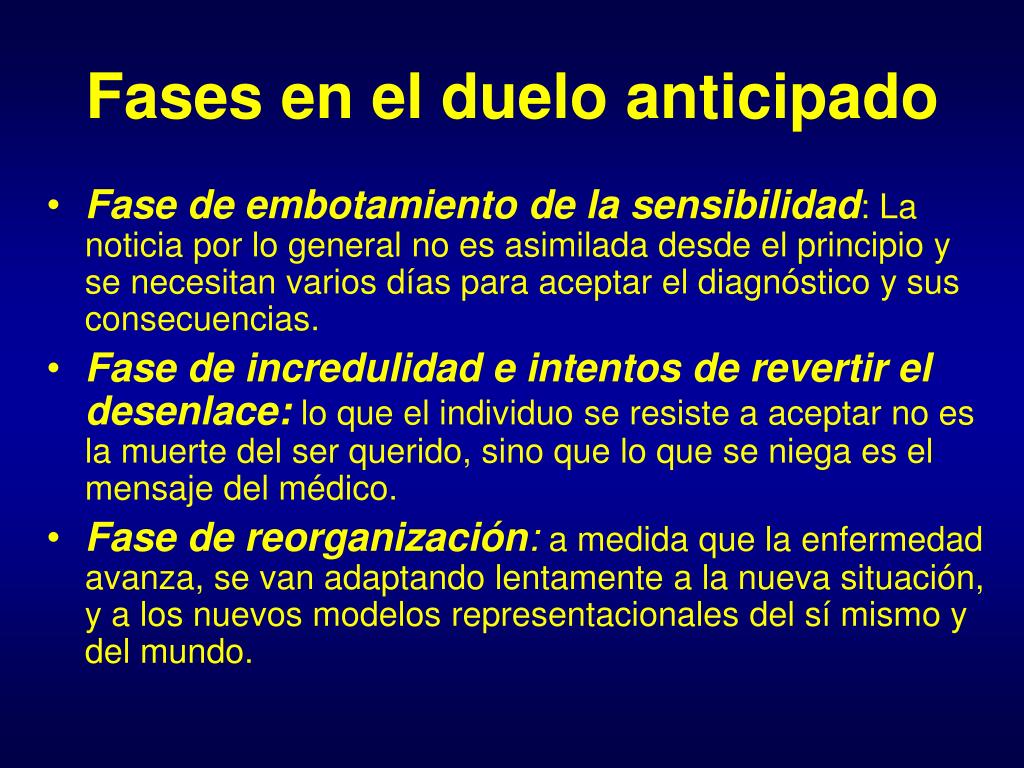 Fases en el duelo anticipado

• Fase de embotamiento de la sensibilidad: La noticia por lo general no es asimilada desde el principio y se necesitan varios días para aceptar el diagnóstico y sus consecuencias.
• Fase de incredulidad e intentos de revertir el desenlace: lo que el individuo se resiste a aceptar no es la muerte del ser querido, sino que lo que se niega es el mensaje del médico.
• Fase de reorganización: a medida que la enfermedad avanza, se van adaptando lentamente a la nueva situación, y a los nuevos modelos representacionales del sí mismo y del mundo.